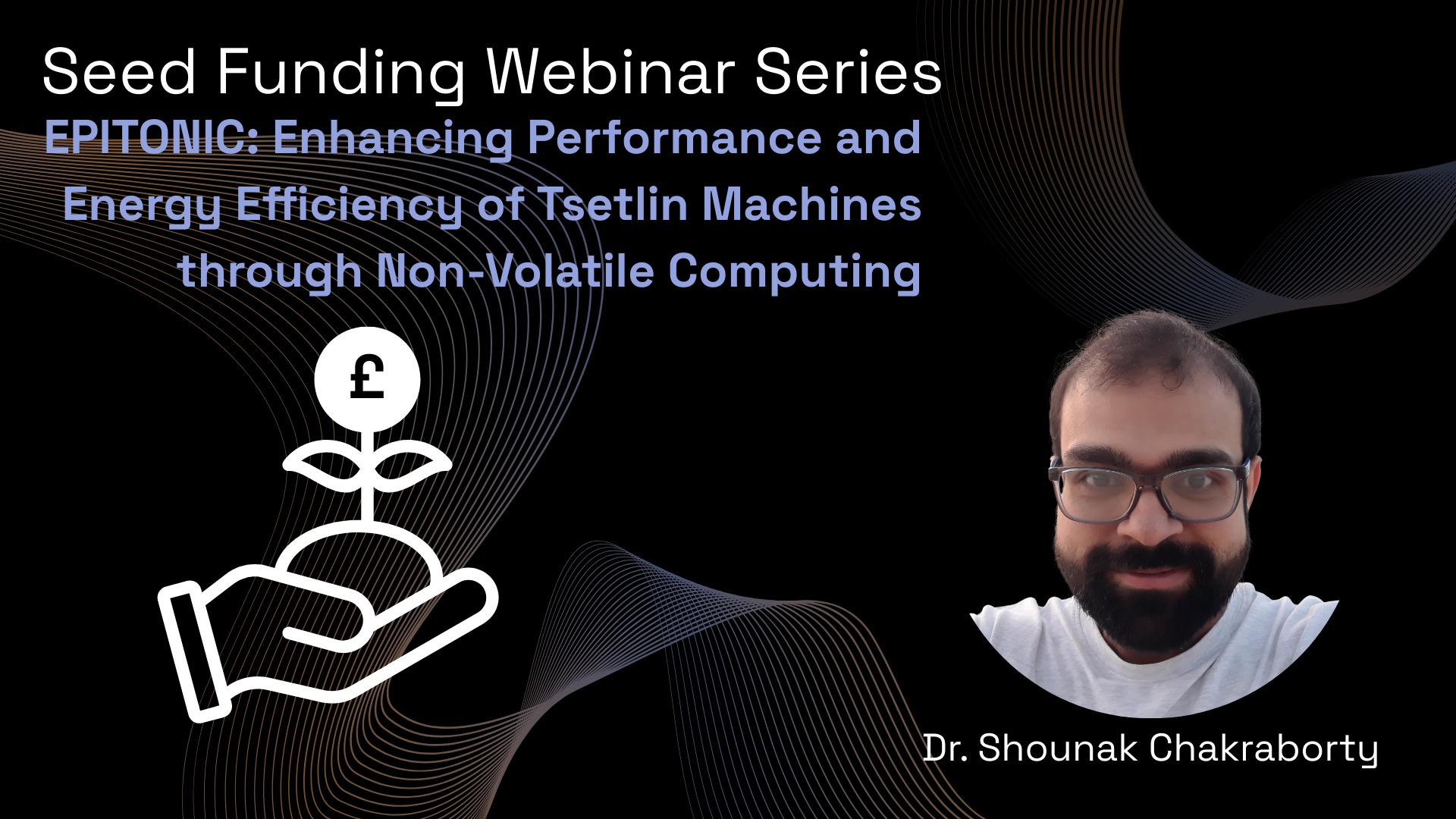 Seed Funding Webinar Series

EPITONIC: Enhancing Performance and Energy Efficiency of Tsetlin Machines through Non-Volatile Computing

£

Dr. Shounak Chakraborty